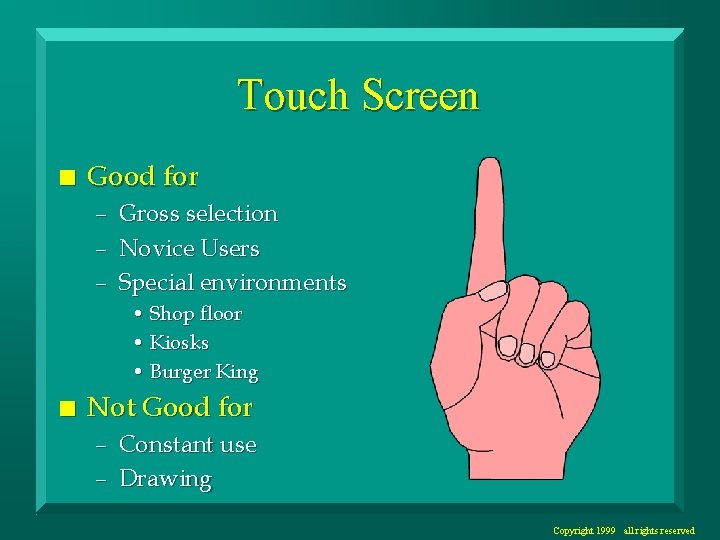 Touch Screen

■ Good for
– Gross selection
– Novice Users
– Special environments
• Shop floor
• Kiosks
• Burger King

■ Not Good for
– Constant use
– Drawing

Copyright 1999 all rights reserved